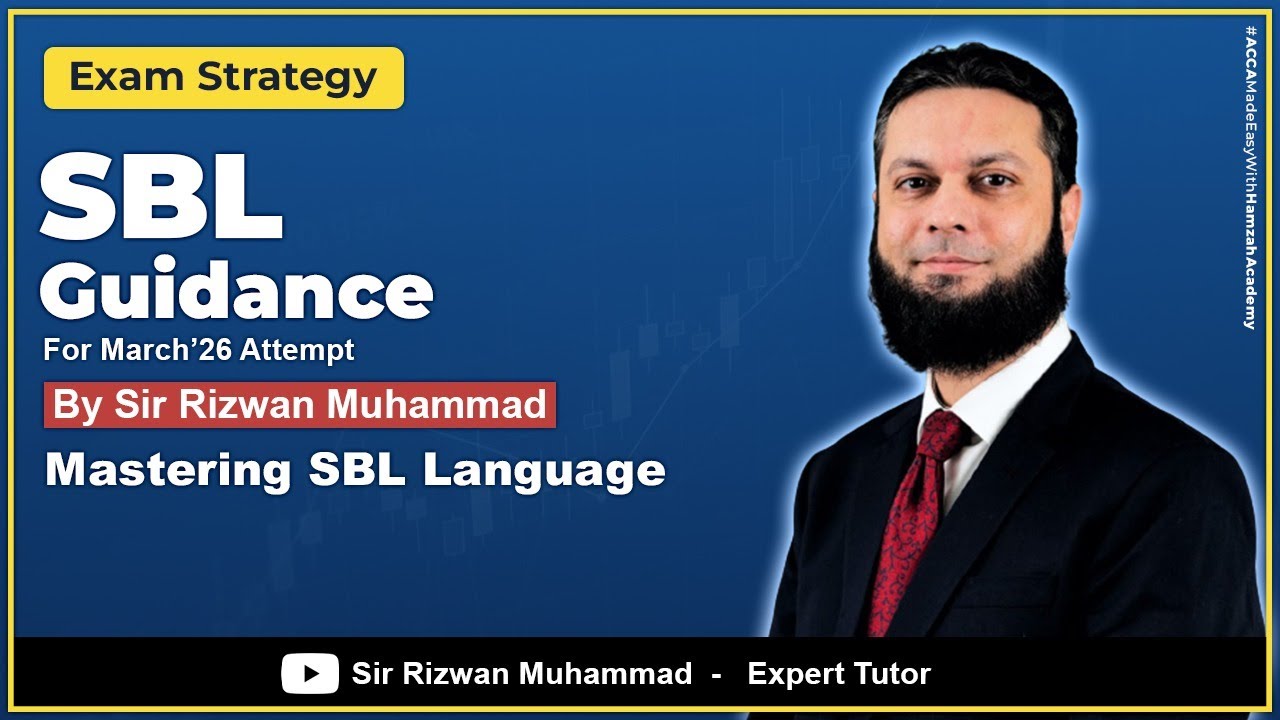 Exam Strategy

SBL Guidance

For March'26 Attempt

By Sir Rizwan Muhammad

Mastering SBL Language

#ACCAMadeEasyWithHamzahAcademy

Sir Rizwan Muhammad - Expert Tutor